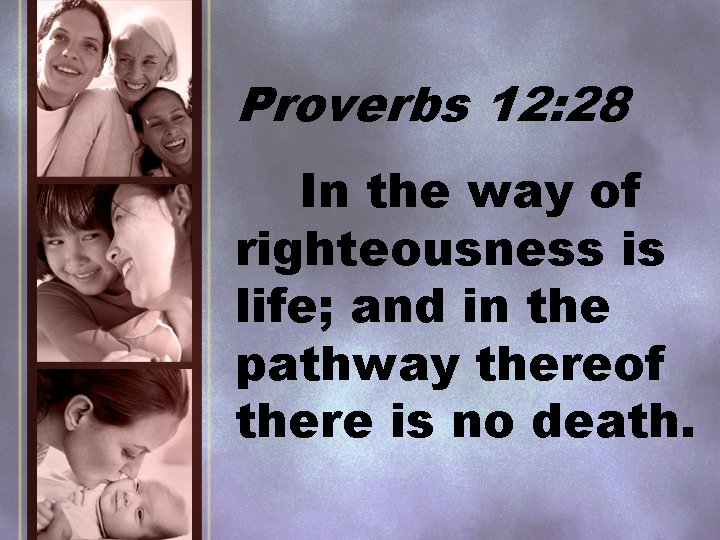 Proverbs 12:28

In the way of righteousness is life; and in the pathway thereof there is no death.